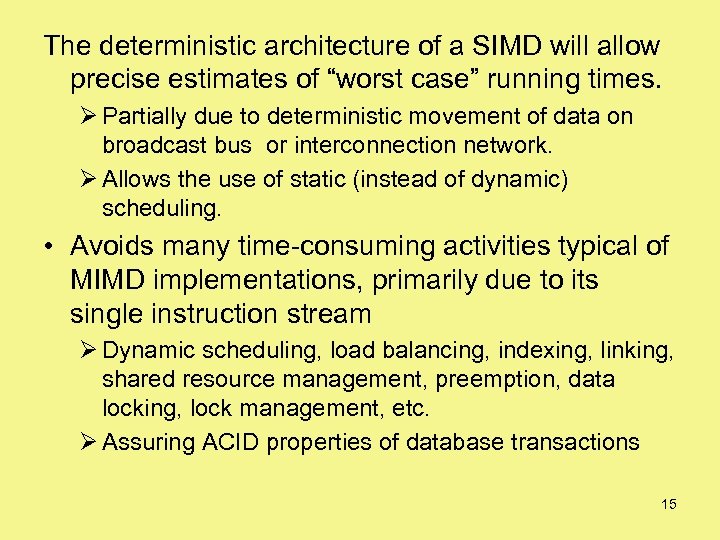 The deterministic architecture of a SIMD will allow precise estimates of “worst case” running times.

➢ Partially due to deterministic movement of data on broadcast bus  or interconnection network.

➢ Allows the use of static (instead of dynamic) scheduling.

• Avoids many time-consuming activities typical of MIMD implementations, primarily due to its single instruction stream

➢ Dynamic scheduling, load balancing, indexing, linking, shared resource management, preemption, data locking, lock management, etc.

➢ Assuring ACID properties of database transactions

15